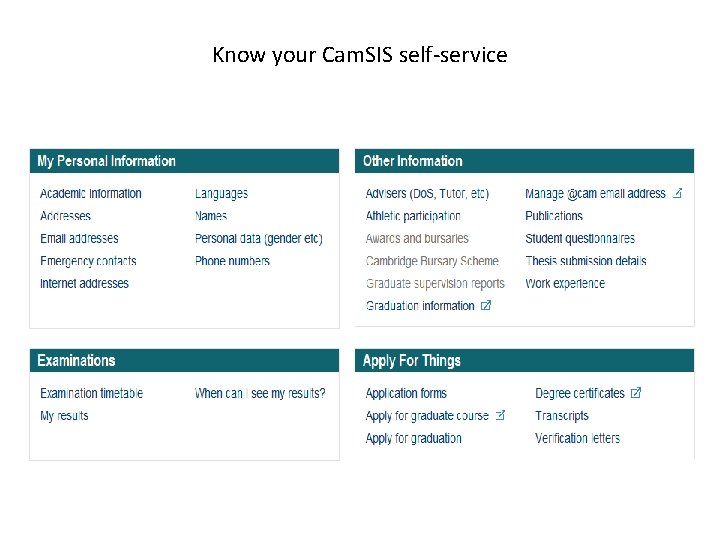 Know your CamSIS self-service

My Personal Information

Academic information
Addresses
Email addresses
Emergency contacts
Internet addresses

Languages
Names
Personal data (gender etc)
Phone numbers

Other Information

Advisers (DoS, Tutor, etc)
Athletic participation
Awards and bursaries
Cambridge Bursary Scheme
Graduate supervision reports
Graduation information

Manage @cam email address
Publications
Student questionnaires
Thesis submission details
Work experience

Examinations

Examination timetable
My results

When can I see my results?

Apply For Things

Application forms
Apply for graduate course
Apply for graduation

Degree certificates
Transcripts
Verification letters